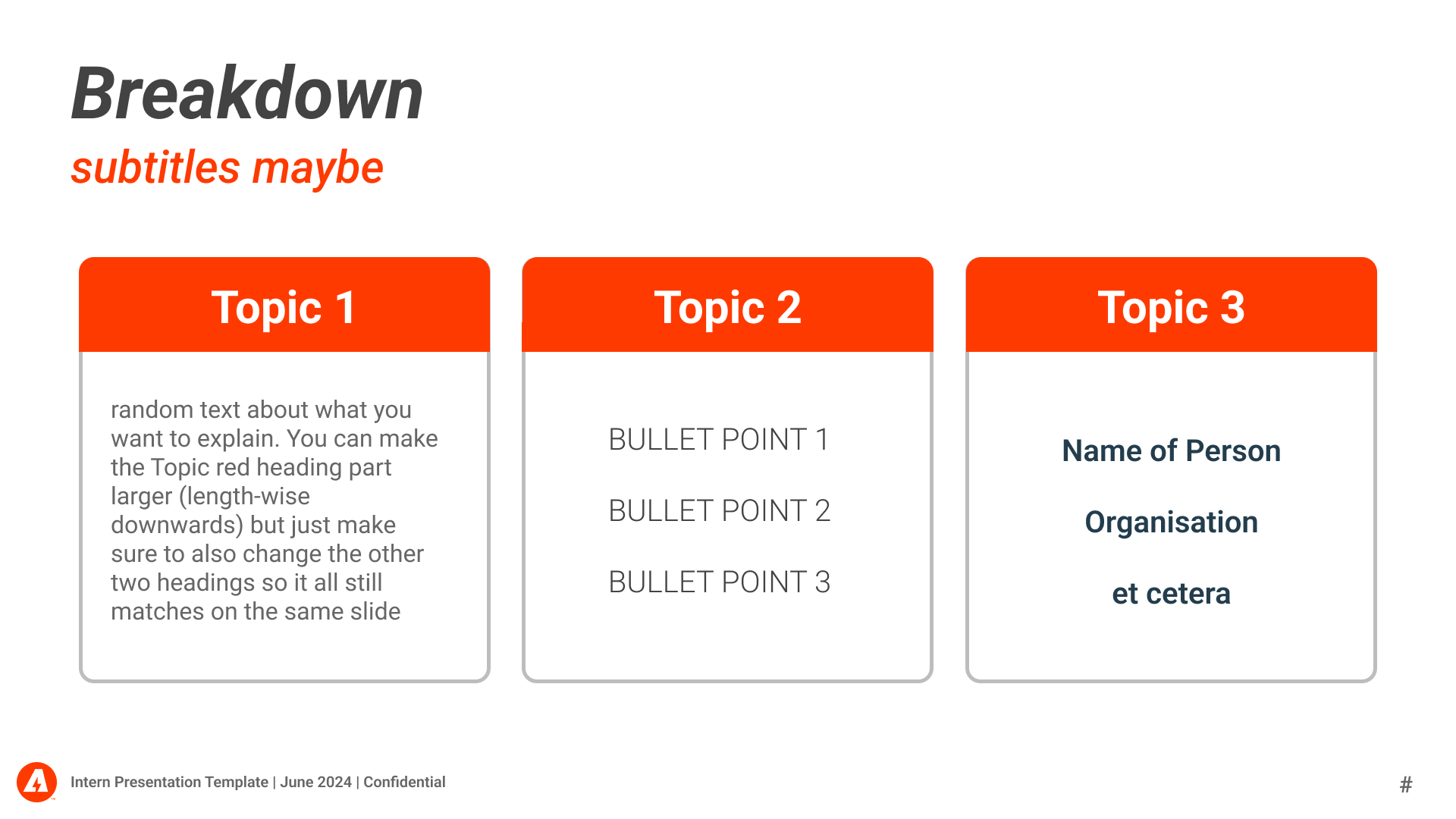 Breakdown
subtitles maybe

Topic 1

random text about what you want to explain. You can make the Topic red heading part larger (length-wise downwards) but just make sure to also change the other two headings so it all still matches on the same slide

Topic 2

BULLET POINT 1

BULLET POINT 2

BULLET POINT 3

Topic 3

Name of Person

Organisation

et cetera

Intern Presentation Template | June 2024 | Confidential

#